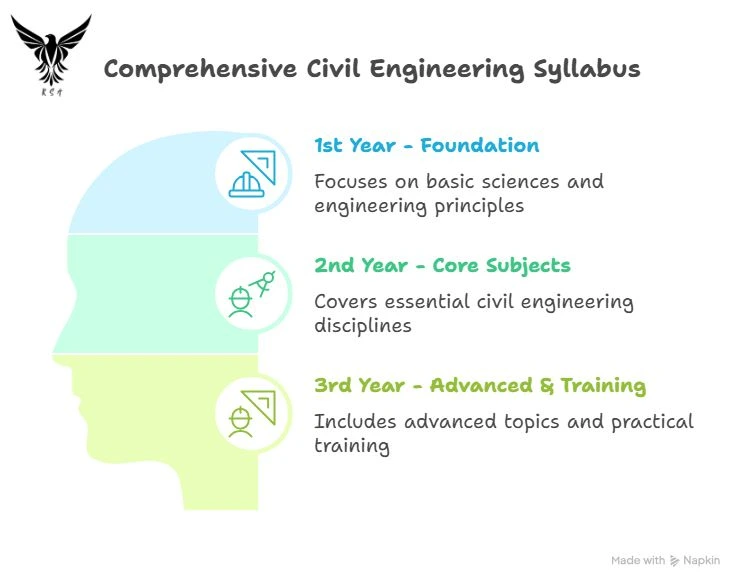 KSA

Comprehensive Civil Engineering Syllabus

1st Year - Foundation

Focuses on basic sciences and engineering principles

2nd Year - Core Subjects

Covers essential civil engineering disciplines

3rd Year - Advanced & Training

Includes advanced topics and practical training

Made with Napkin